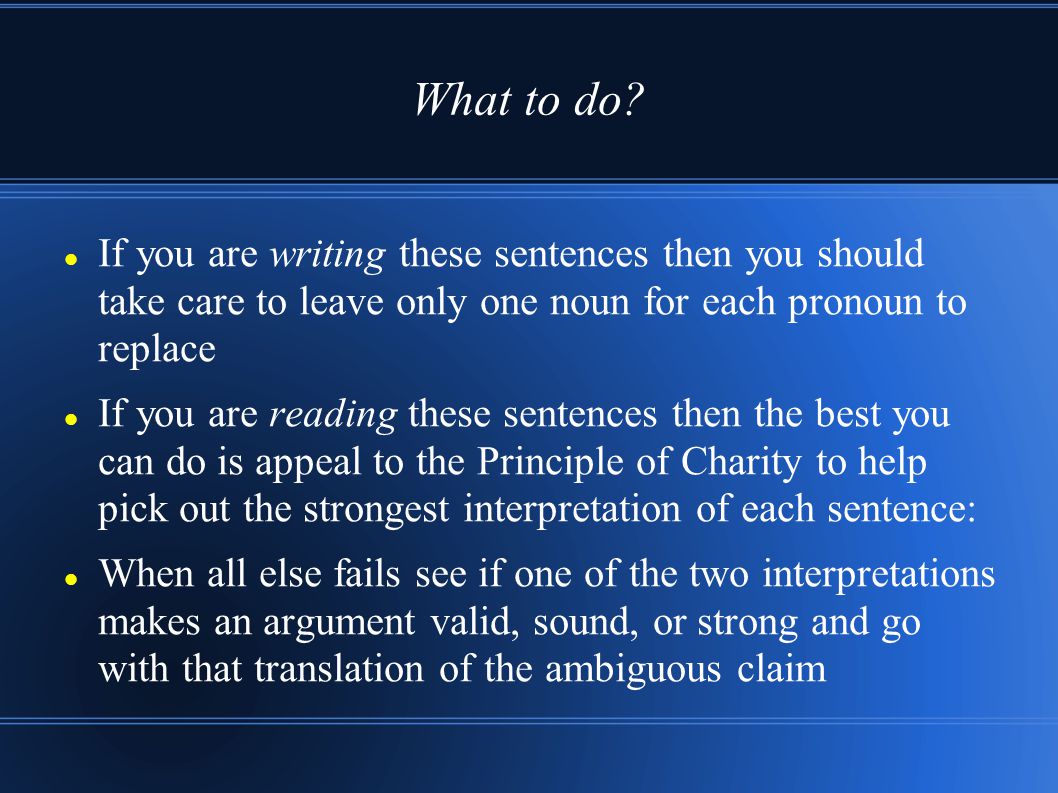 What to do?

- If you are writing these sentences then you should take care to leave only one noun for each pronoun to replace
- If you are reading these sentences then the best you can do is appeal to the Principle of Charity to help pick out the strongest interpretation of each sentence:
- When all else fails see if one of the two interpretations makes an argument valid, sound, or strong and go with that translation of the ambiguous claim